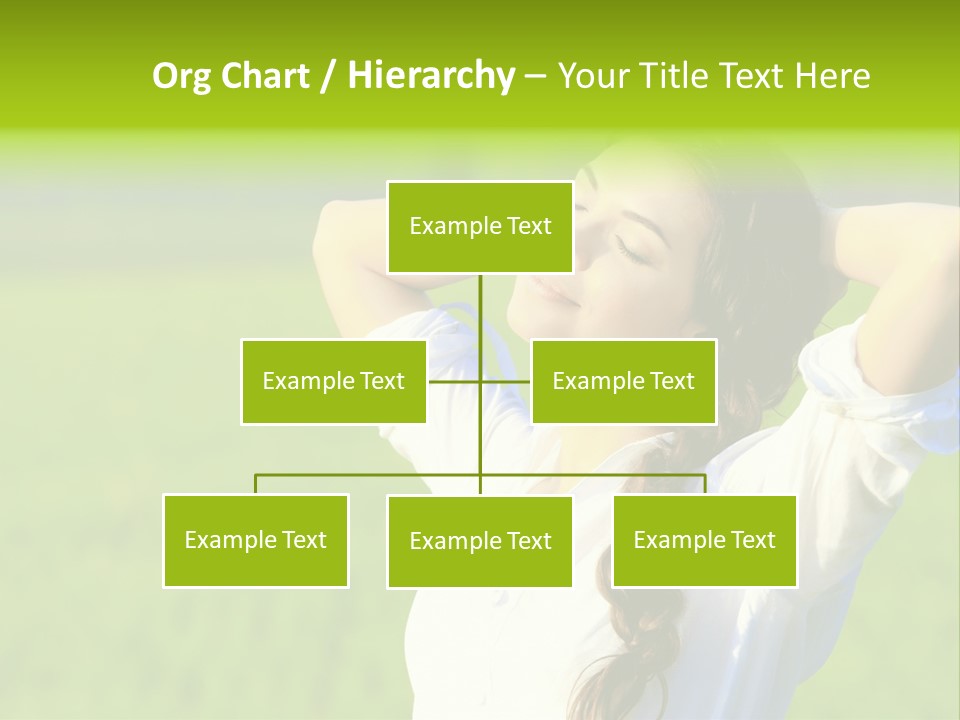 Org Chart / Hierarchy – Your Title Text Here

Example Text

Example Text

Example Text

Example Text

Example Text

Example Text